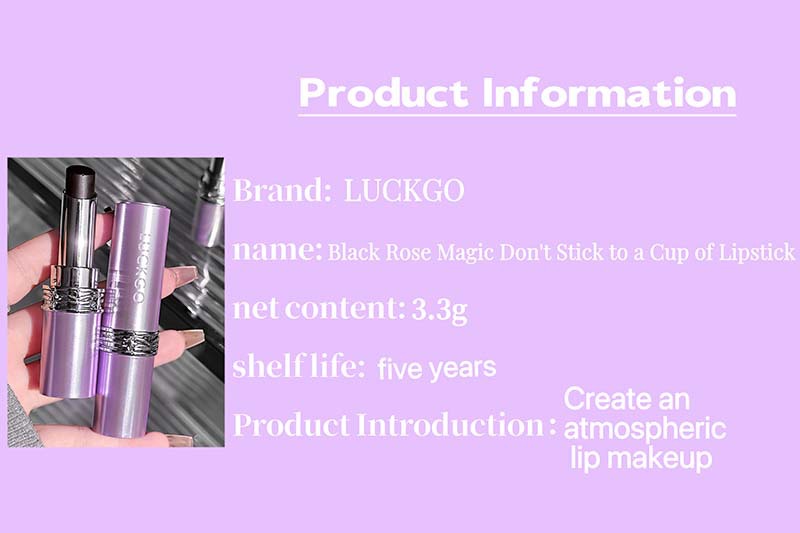 Product Information

LUCKGO

Brand: LUCKGO

name: Black Rose Magic Don't Stick to a Cup of Lipstick

net content: 3.3g

shelf life: five years

Product Introduction: Create an atmospheric lip makeup